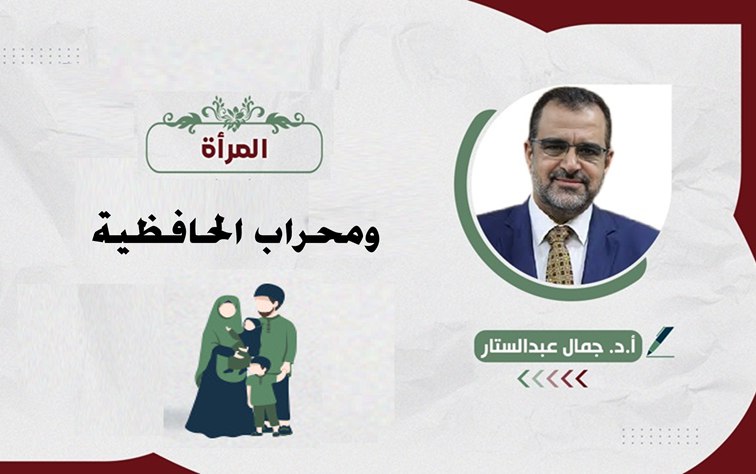 المرأة

ومحراب الحافظية

أ.د. جمال عبدالستار